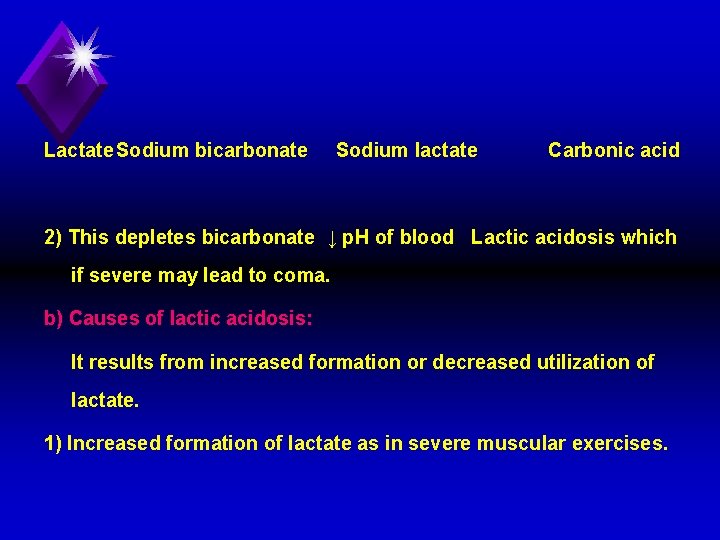 Lactate Sodium bicarbonate Sodium lactate Carbonic acid

2) This depletes bicarbonate ↓ pH of blood Lactic acidosis which if severe may lead to coma.

b) Causes of lactic acidosis:

It results from increased formation or decreased utilization of lactate.

1) Increased formation of lactate as in severe muscular exercises.